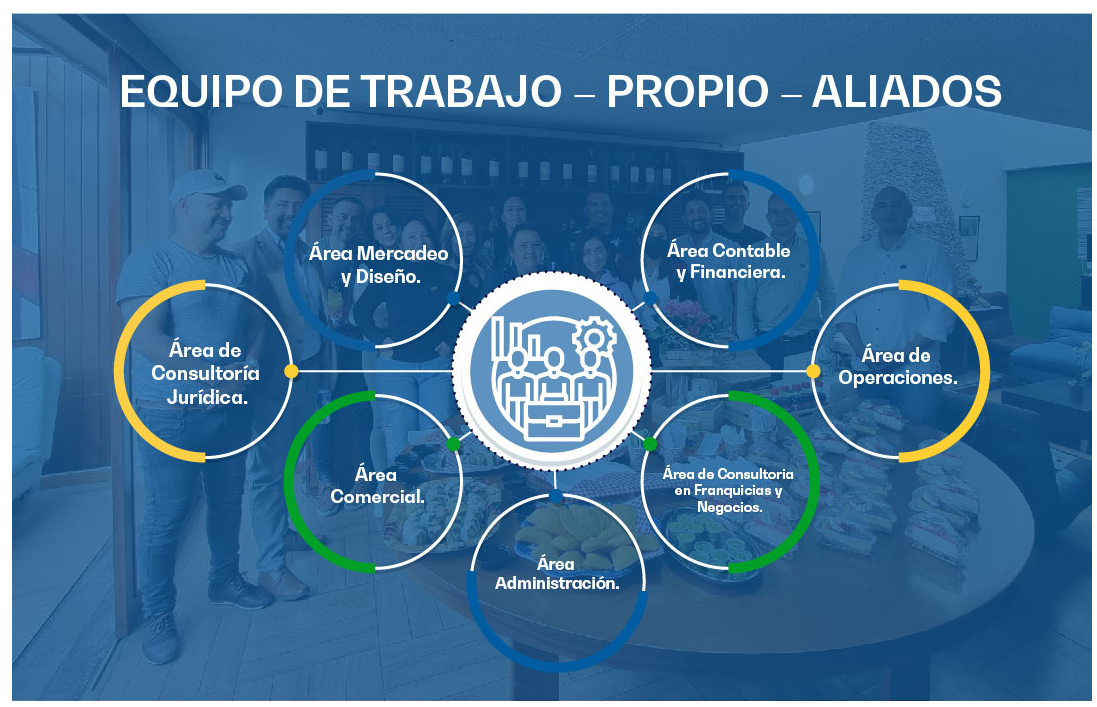 EQUIPO DE TRABAJO – PROPIO – ALIADOS

Área Mercadeo y Diseño.

Área Contable y Financiera.

Área de Consultoría Jurídica.

Área de Operaciones.

Área Comercial.

Área de Consultoria en Franquicias y Negocios.

Área Administración.